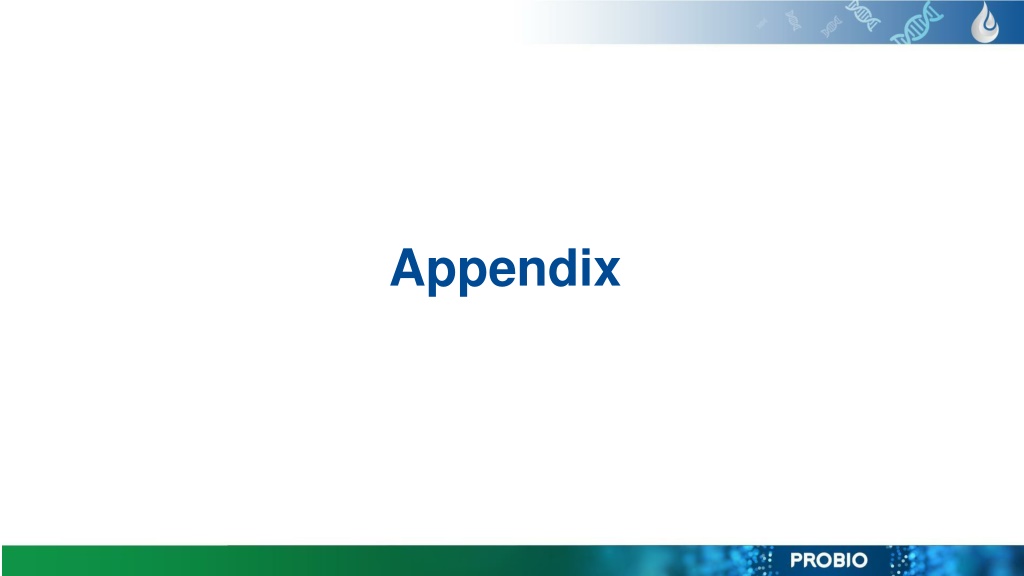 Appendix

PROBIO